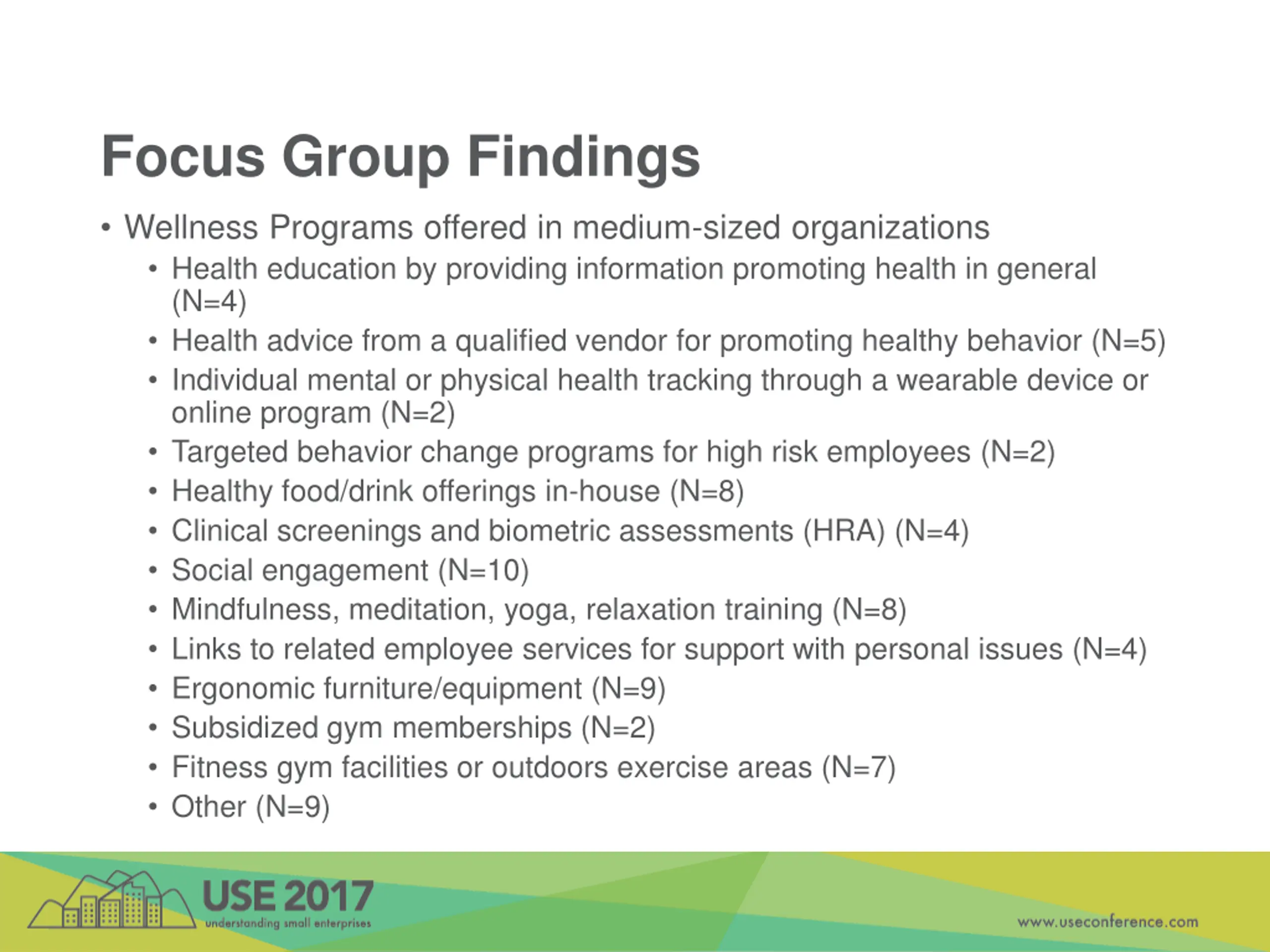 Focus Group Findings

• Wellness Programs offered in medium-sized organizations
  • Health education by providing information promoting health in general (N=4)
  • Health advice from a qualified vendor for promoting healthy behavior (N=5)
  • Individual mental or physical health tracking through a wearable device or online program (N=2)
  • Targeted behavior change programs for high risk employees (N=2)
  • Healthy food/drink offerings in-house (N=8)
  • Clinical screenings and biometric assessments (HRA) (N=4)
  • Social engagement (N=10)
  • Mindfulness, meditation, yoga, relaxation training (N=8)
  • Links to related employee services for support with personal issues (N=4)
  • Ergonomic furniture/equipment (N=9)
  • Subsidized gym memberships (N=2)
  • Fitness gym facilities or outdoors exercise areas (N=7)
  • Other (N=9)

USE 2017
understanding small enterprises

www.useconference.com